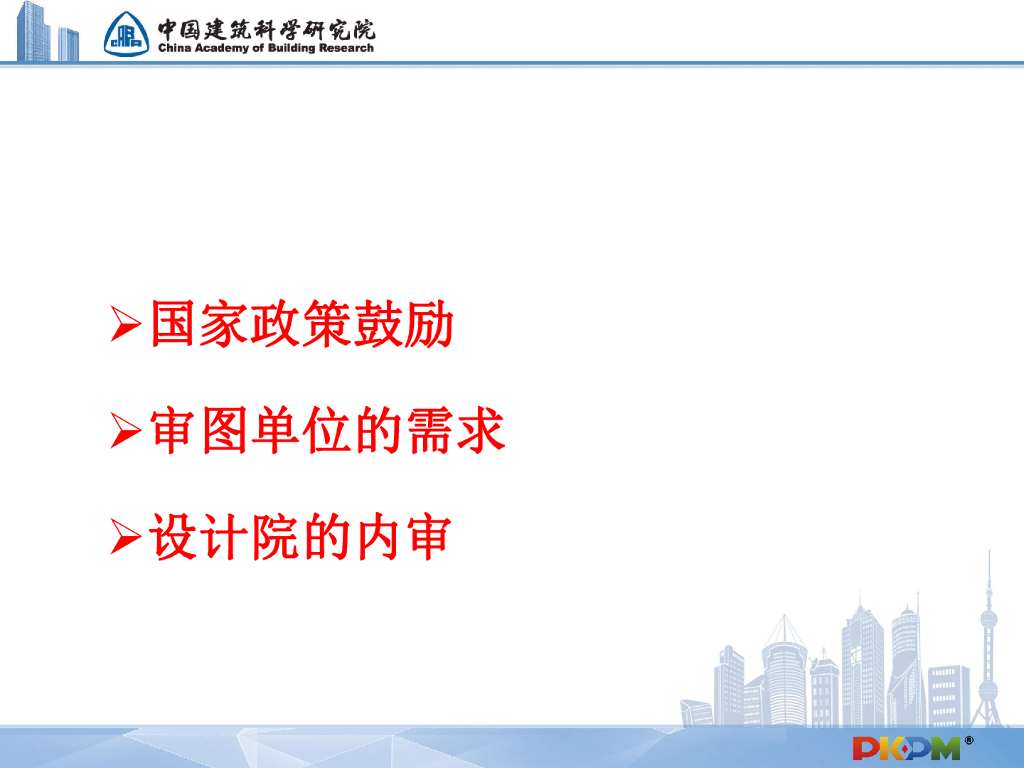 中国建筑科学研究院
China Academy of Building Research

➢国家政策鼓励

➢审图单位的需求

➢设计院的内审

PKPM®